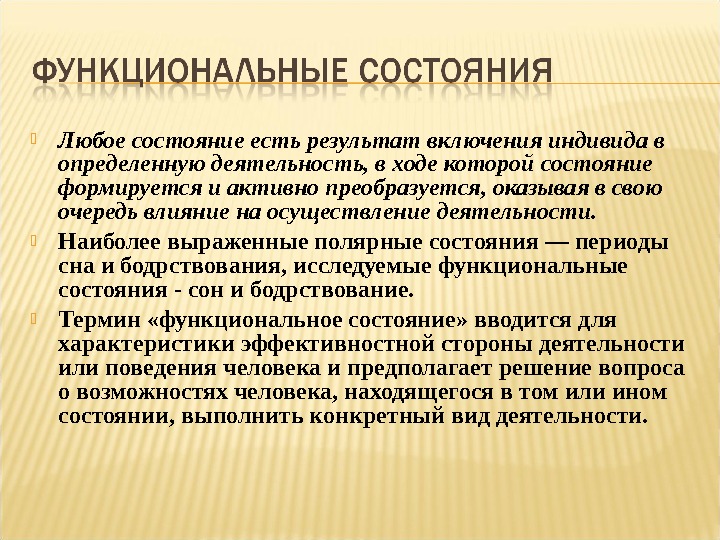 ФУНКЦИОНАЛЬНЫЕ СОСТОЯНИЯ

Любое состояние есть результат включения индивида в определенную деятельность, в ходе которой состояние формируется и активно преобразуется, оказывая в свою очередь влияние на осуществление деятельности.

Наиболее выраженные полярные состояния — периоды сна и бодрствования, исследуемые функциональные состояния - сон и бодрствование.

Термин «функциональное состояние» вводится для характеристики эффективностной стороны деятельности или поведения человека и предполагает решение вопроса о возможностях человека, находящегося в том или ином состоянии, выполнить конкретный вид деятельности.